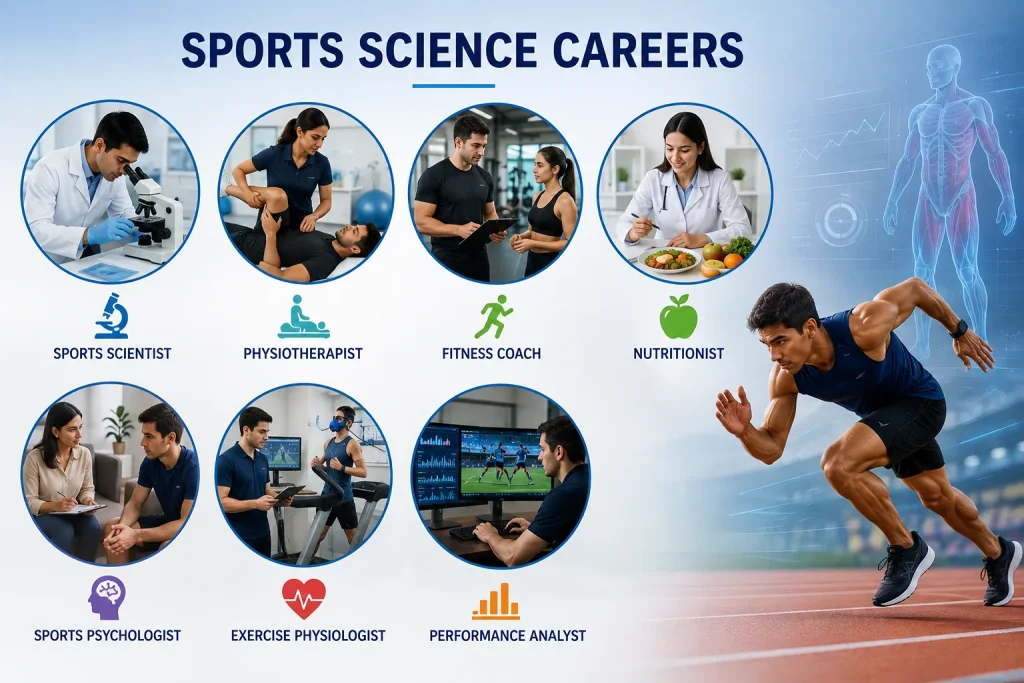 SPORTS SCIENCE CAREERS

SPORTS SCIENTIST

PHYSIOTHERAPIST

FITNESS COACH

NUTRITIONIST

SPORTS PSYCHOLOGIST

EXERCISE PHYSIOLOGIST

PERFORMANCE ANALYST